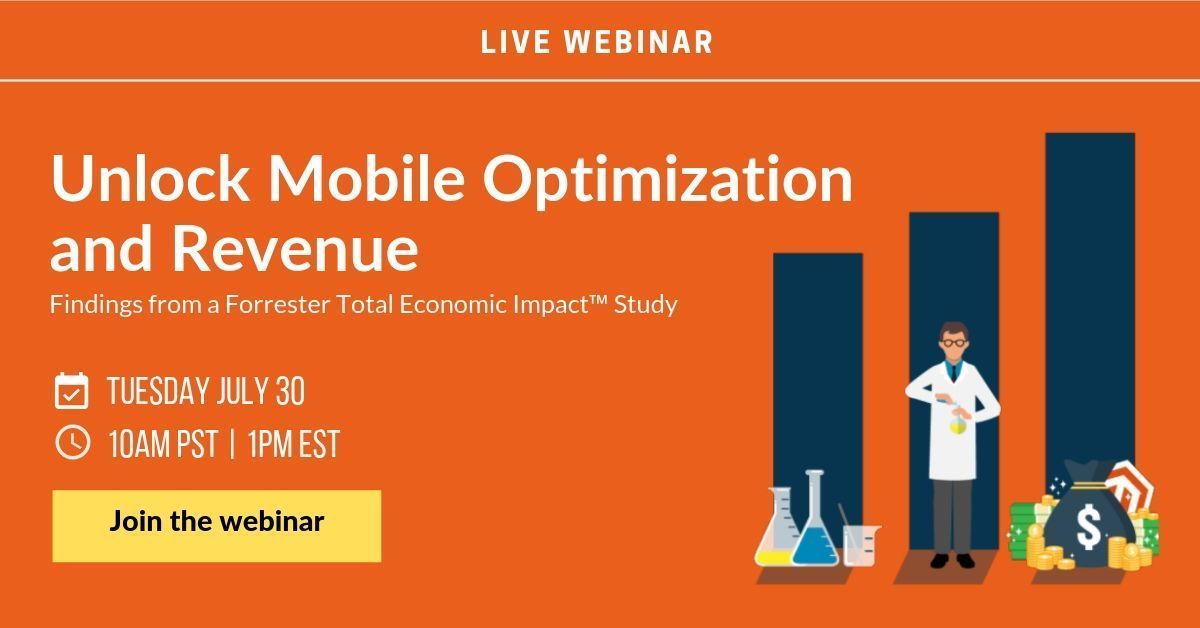 LIVE WEBINAR

Unlock Mobile Optimization and Revenue

Findings from a Forrester Total Economic Impact™ Study

TUESDAY JULY 30

10AM PST | 1PM EST

Join the webinar

$